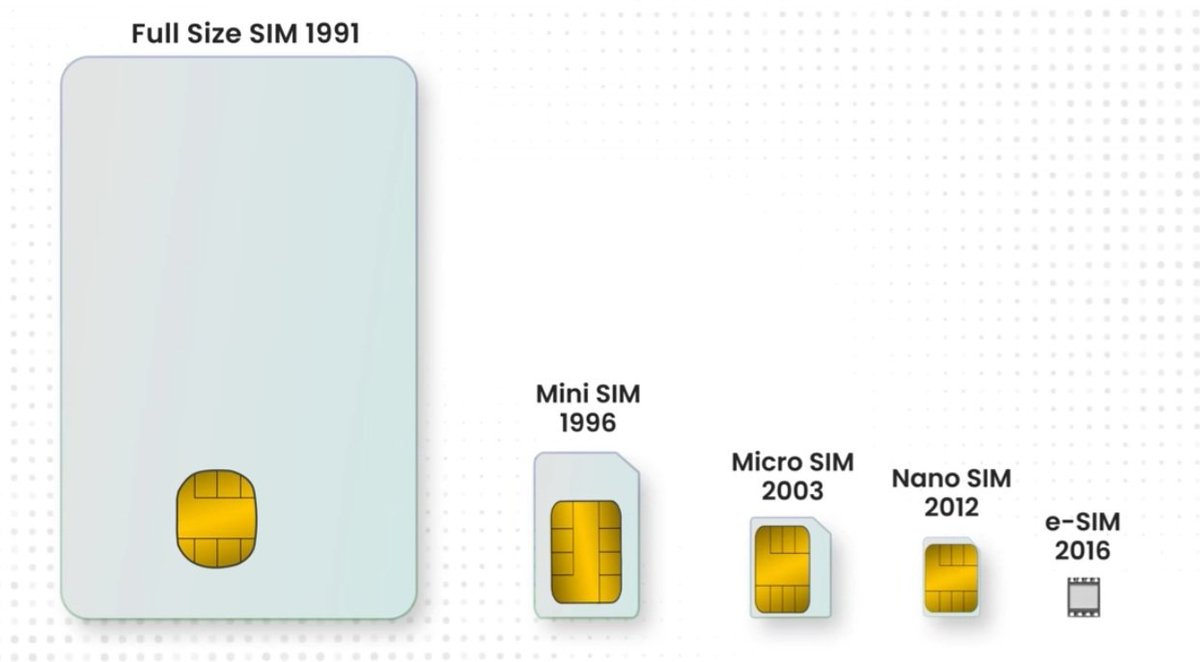 Full Size SIM 1991

Mini SIM
1996

Micro SIM
2003

Nano SIM
2012

e-SIM
2016